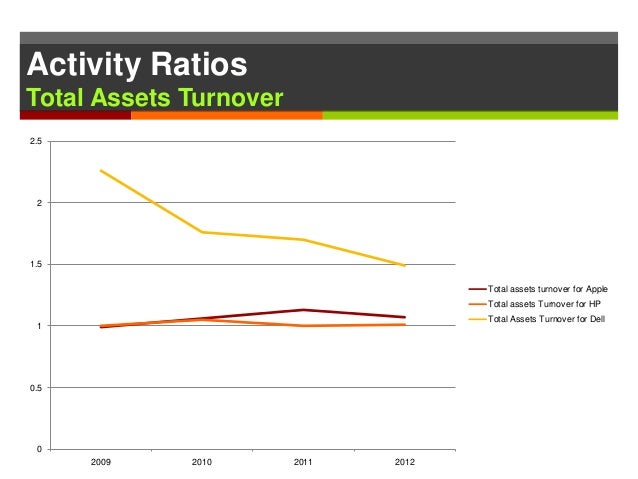 Activity Ratios
Total Assets Turnover

2.5
2
1.5
1
0.5
0

2009
2010
2011
2012

Total assets turnover for Apple
Total assets Turnover for HP
Total Assets Turnover for Dell